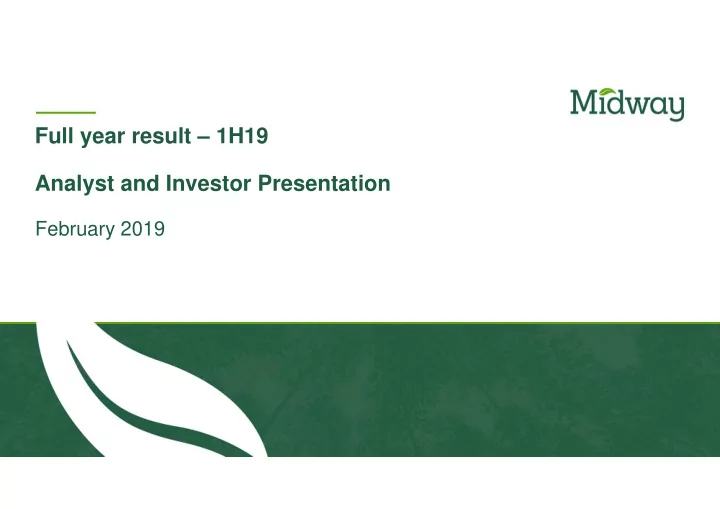 Midway

Full year result – 1H19

Analyst and Investor Presentation

February 2019